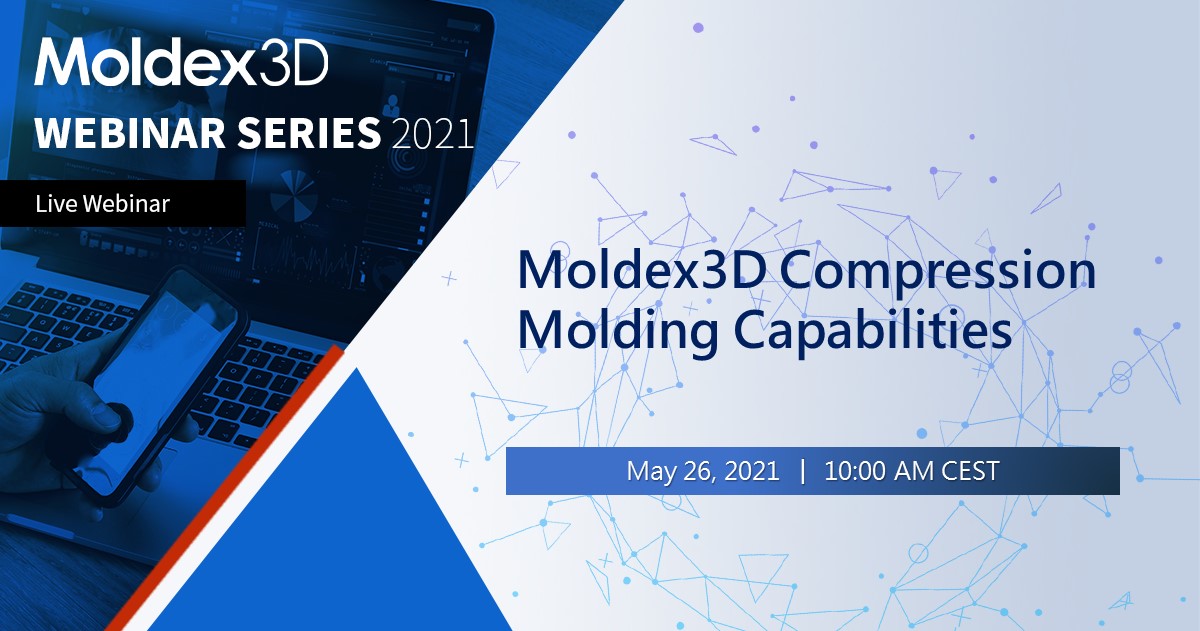 Moldex3D
WEBINAR SERIES 2021

Live Webinar

Moldex3D Compression Molding Capabilities

May 26, 2021 | 10:00 AM CEST